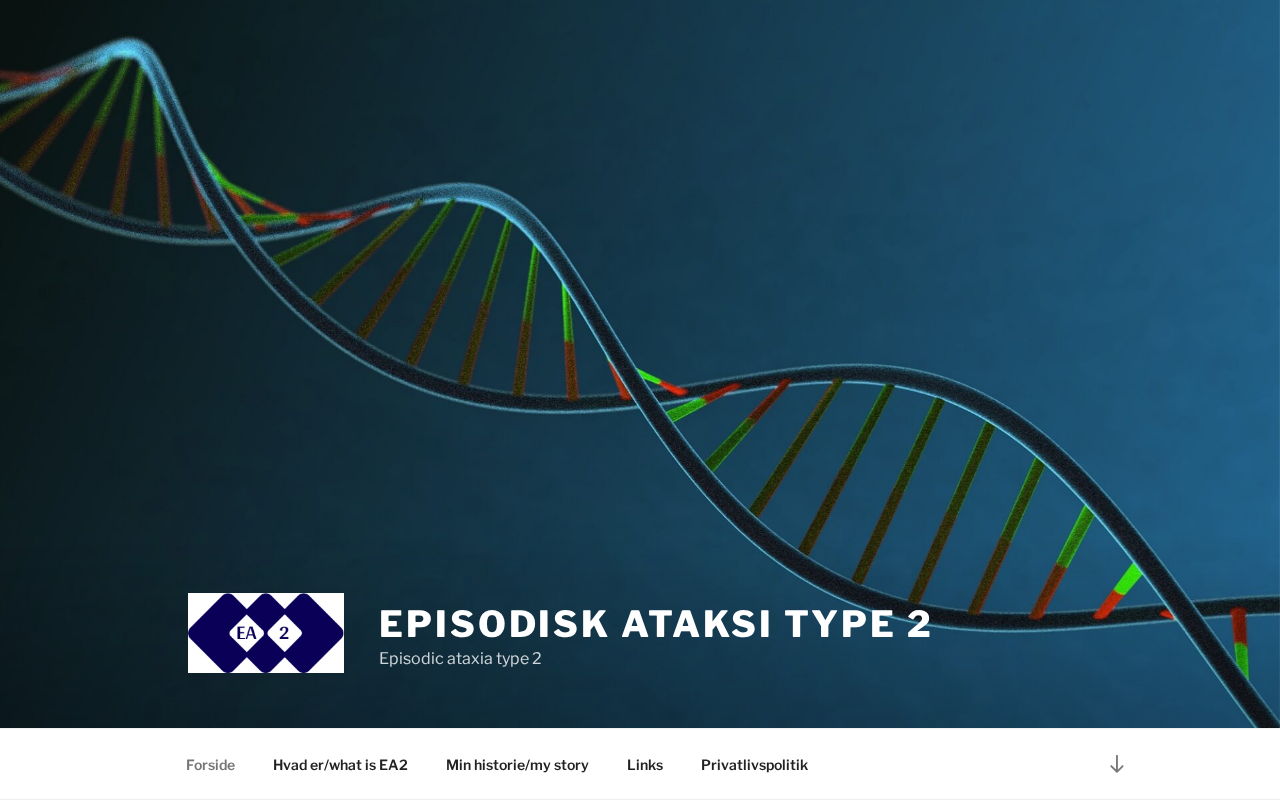 EA 2

EPISODISK ATAKSI TYPE 2

Episodic ataxia type 2

Forside Hvad er/what is EA2 Min historie/my story Links Privatlivspolitik